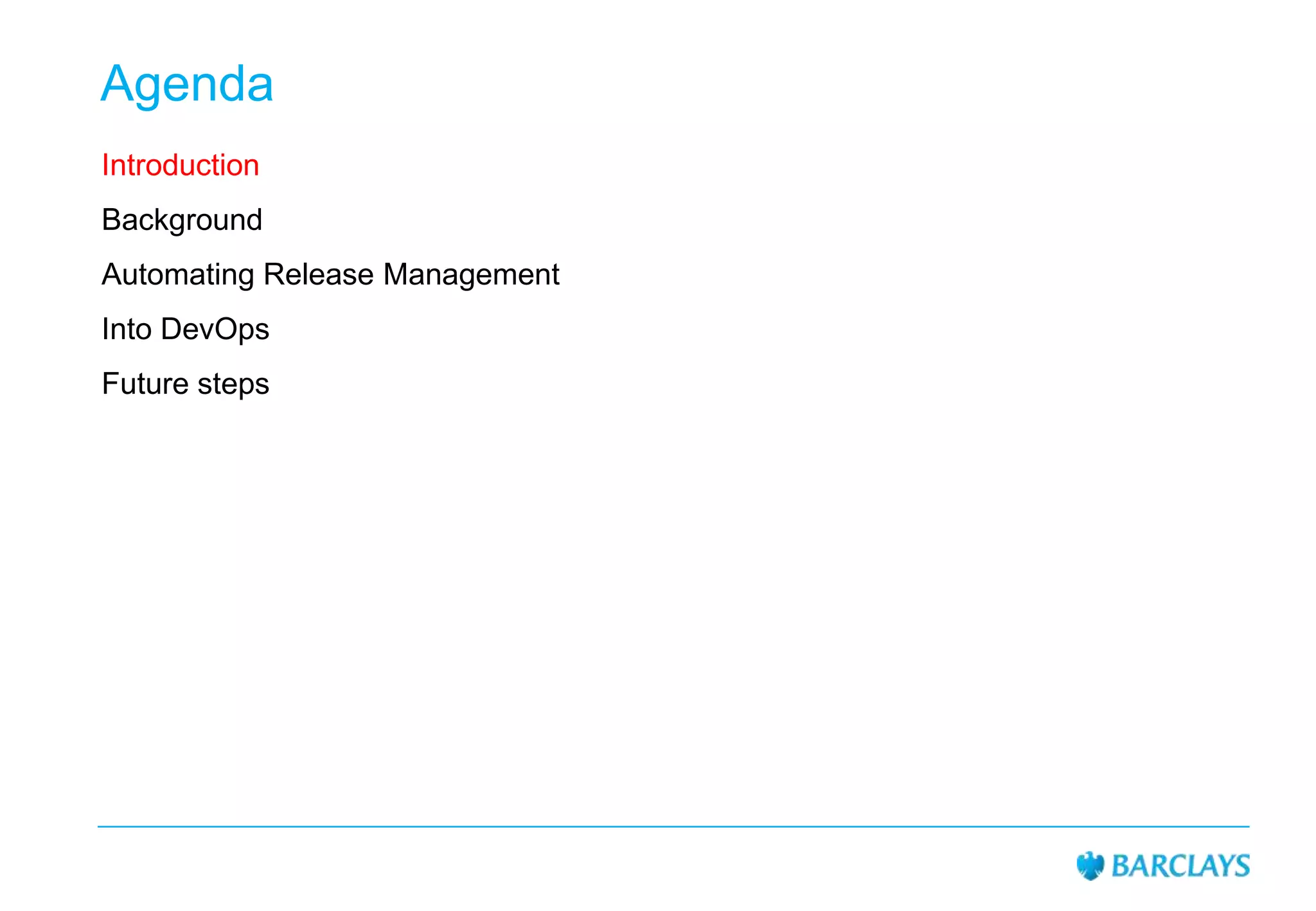 Agenda

Introduction

Background

Automating Release Management

Into DevOps

Future steps

BARCLAYS